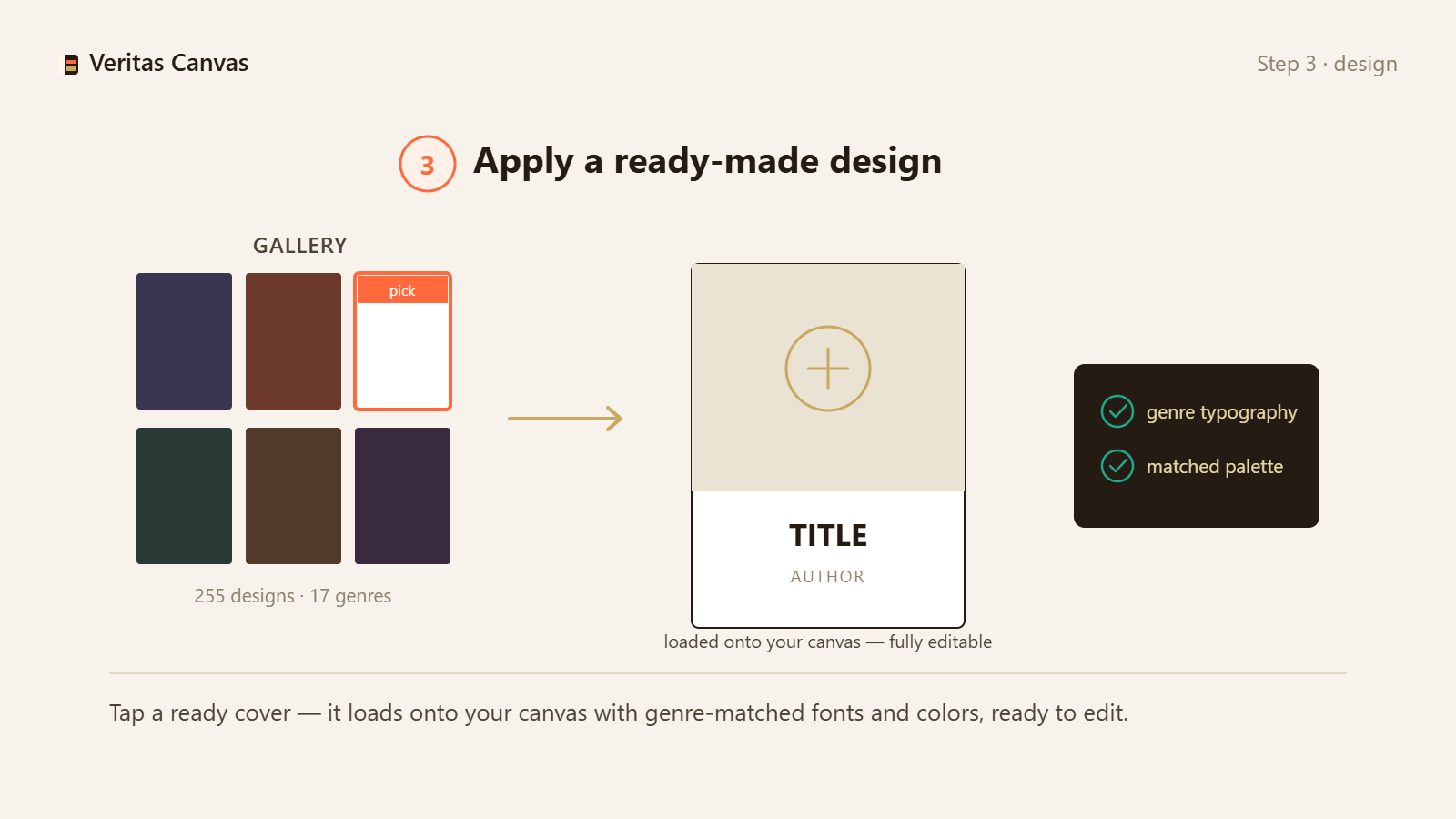 Veritas Canvas

Step 3 · design

3 Apply a ready-made design

GALLERY

pick

255 designs · 17 genres

TITLE

AUTHOR

loaded onto your canvas — fully editable

genre typography

matched palette

Tap a ready cover — it loads onto your canvas with genre-matched fonts and colors, ready to edit.